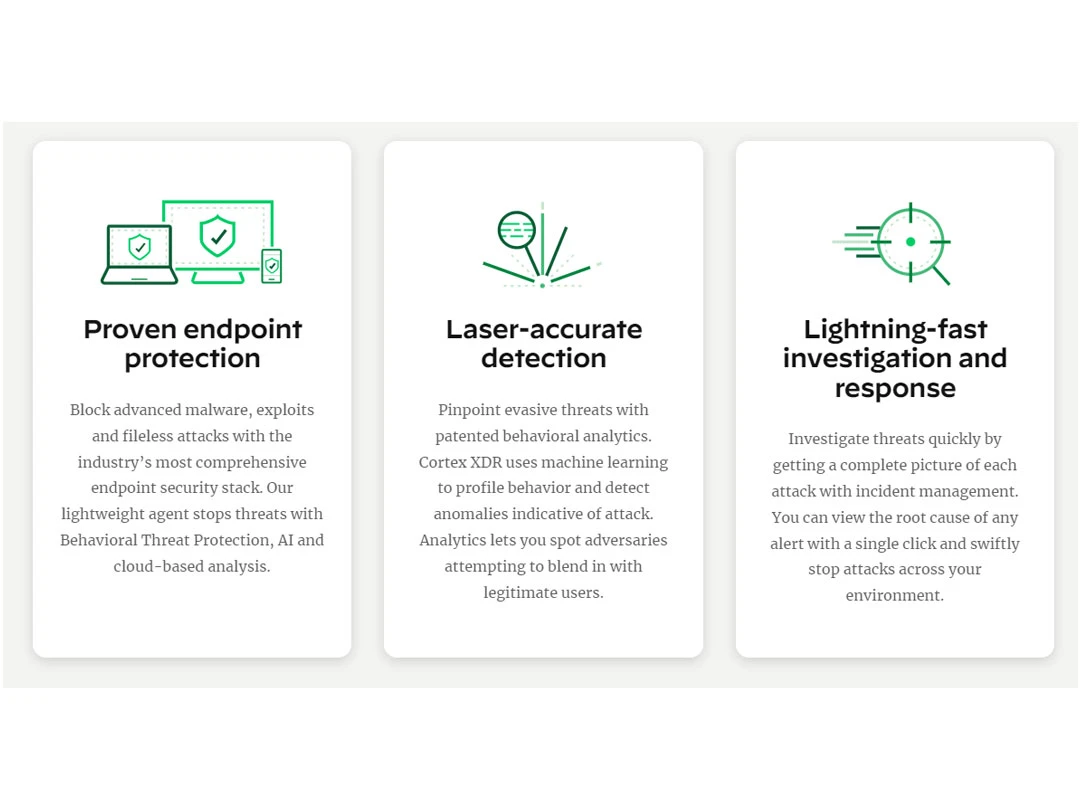 Proven endpoint protection

Block advanced malware, exploits and fileless attacks with the industry's most comprehensive endpoint security stack. Our lightweight agent stops threats with Behavioral Threat Protection, AI and cloud-based analysis.

Laser-accurate detection

Pinpoint evasive threats with patented behavioral analytics. Cortex XDR uses machine learning to profile behavior and detect anomalies indicative of attack. Analytics lets you spot adversaries attempting to blend in with legitimate users.

Lightning-fast investigation and response

Investigate threats quickly by getting a complete picture of each attack with incident management. You can view the root cause of any alert with a single click and swiftly stop attacks across your environment.